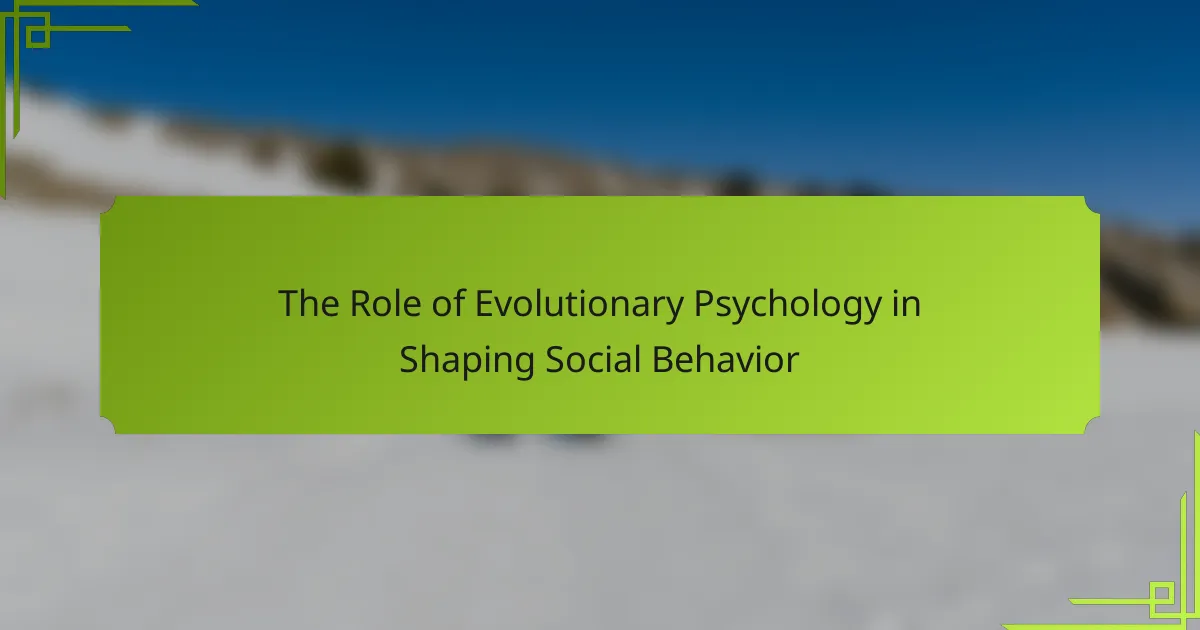 The Role of Evolutionary Psychology in Shaping Social Behavior